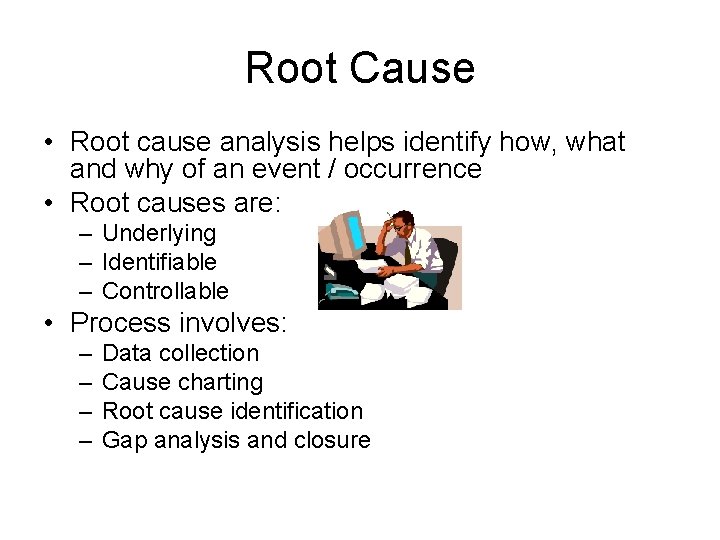 Root Cause

• Root cause analysis helps identify how, what and why of an event / occurrence
• Root causes are:
– Underlying
– Identifiable
– Controllable
• Process involves:
– Data collection
– Cause charting
– Root cause identification
– Gap analysis and closure